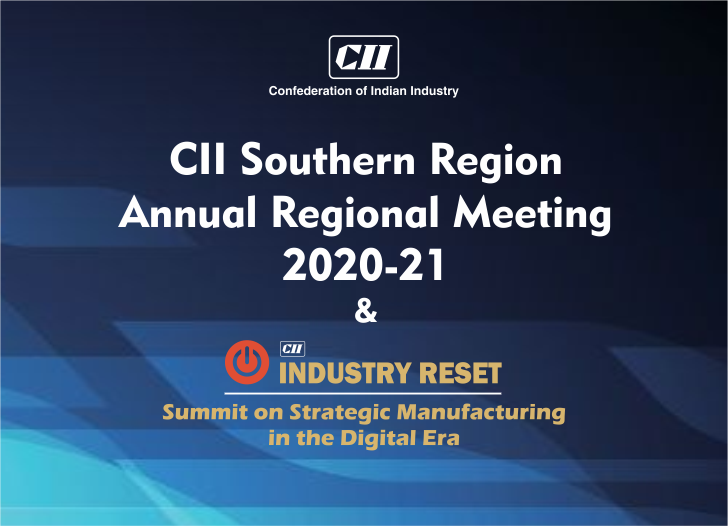 CII

Confederation of Indian Industry

CII Southern Region Annual Regional Meeting 2020-21

&

CII

INDUSTRY RESET

Summit on Strategic Manufacturing in the Digital Era